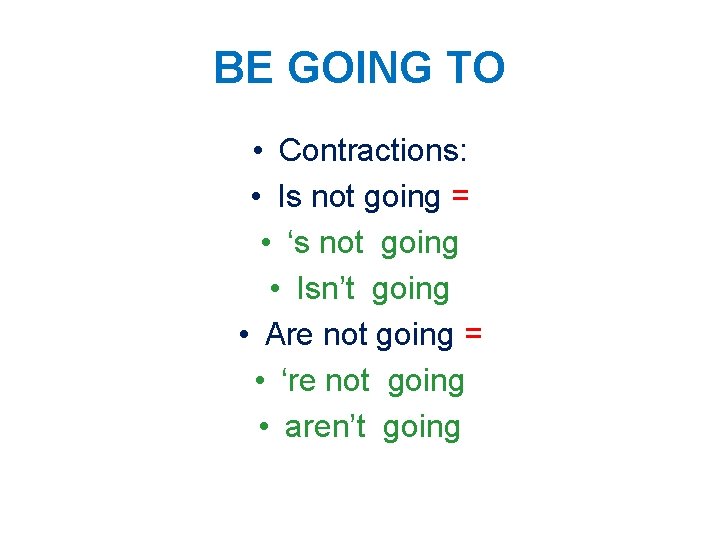 BE GOING TO

• Contractions:
• Is not going =
• ‘s not going
• Isn’t going
• Are not going =
• ‘re not going
• aren’t going